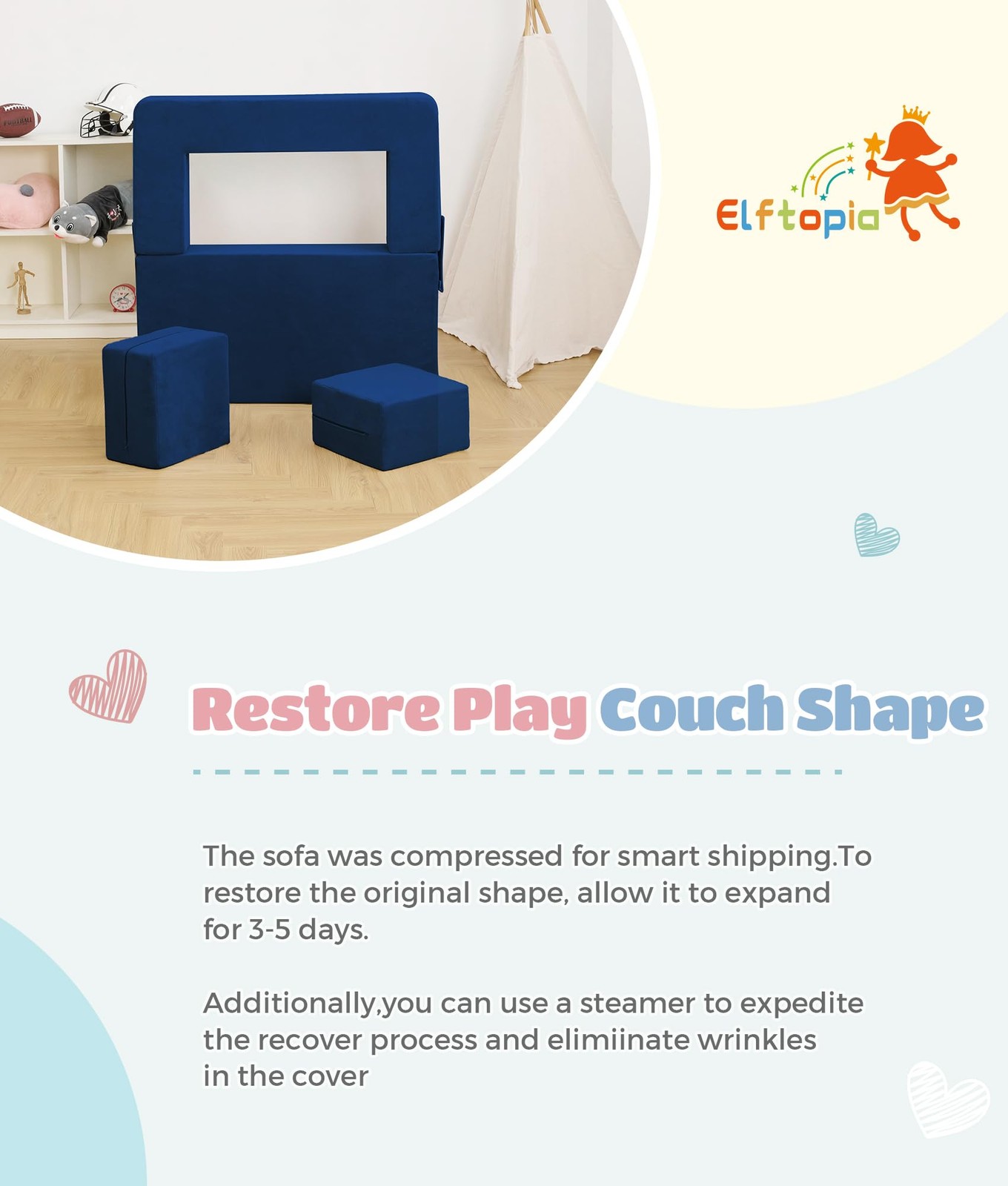 Elftopia

Restore Play Couch Shape

The sofa was compressed for smart shipping.To restore the original shape, allow it to expand for 3-5 days.

Additionally,you can use a steamer to expedite the recover process and elimiinate wrinkles in the cover